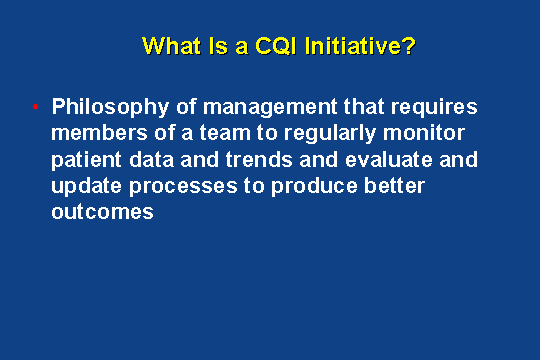 What Is a CQI Initiative?

• Philosophy of management that requires members of a team to regularly monitor patient data and trends and evaluate and update processes to produce better outcomes